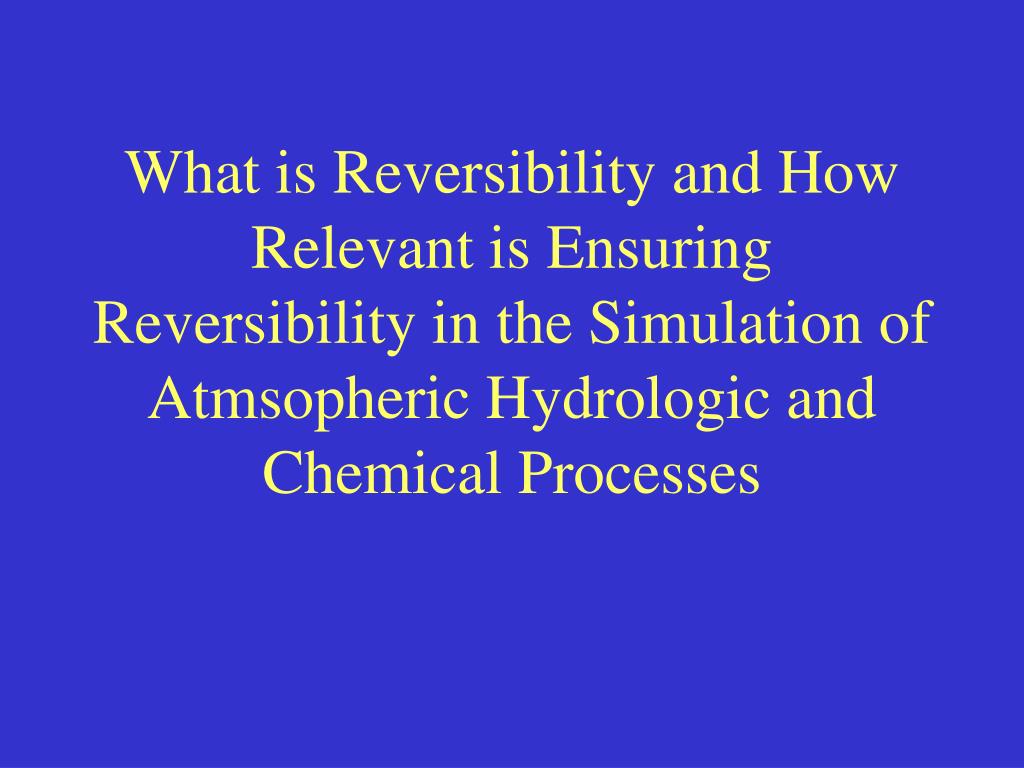 What is Reversibility and How Relevant is Ensuring Reversibility in the Simulation of Atmsopheric Hydrologic and Chemical Processes